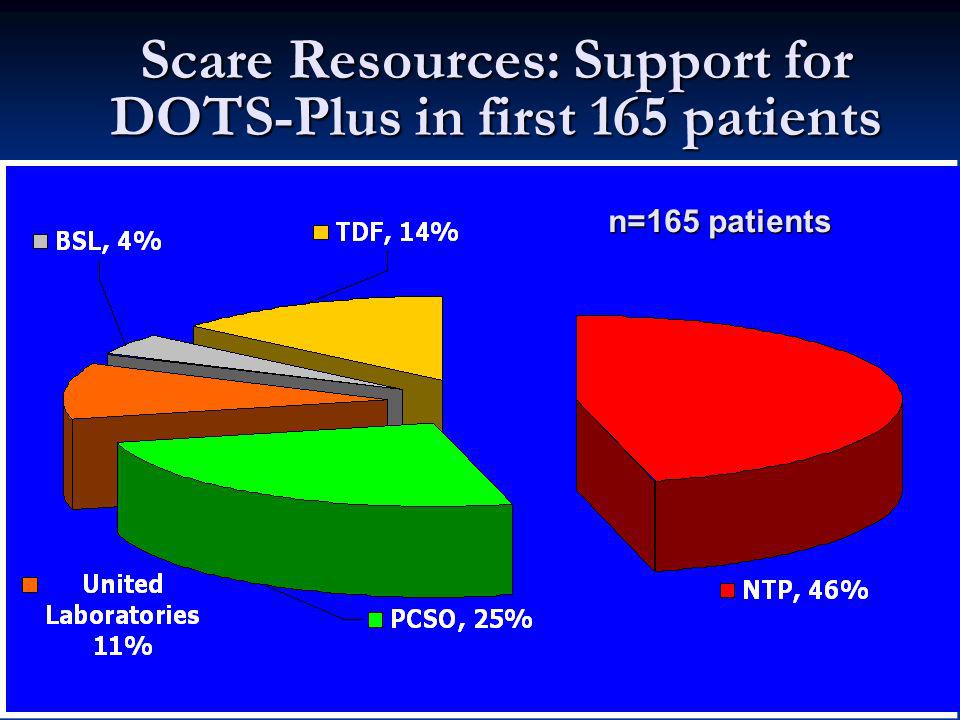 Scare Resources: Support for DOTS-Plus in first 165 patients

BSL, 4%

TDF, 14%

n=165 patients

United Laboratories 11%

PCSO, 25%

NTP, 46%